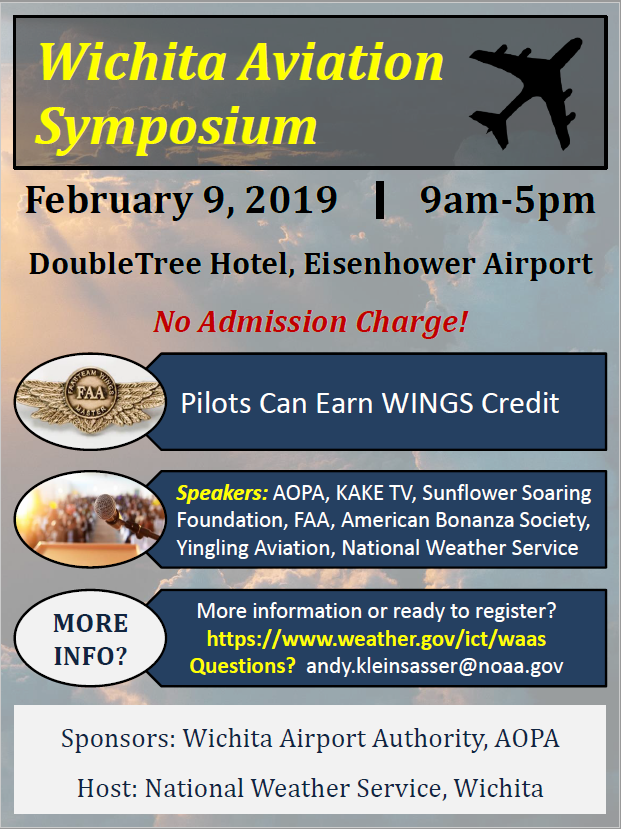 Wichita Aviation Symposium

February 9, 2019 | 9am-5pm

DoubleTree Hotel, Eisenhower Airport

No Admission Charge!

FAASTEAM WINGS FAA MASTER

Pilots Can Earn WINGS Credit

Speakers: AOPA, KAKE TV, Sunflower Soaring Foundation, FAA, American Bonanza Society, Yingling Aviation, National Weather Service

MORE INFO?

More information or ready to register?
https://www.weather.gov/ict/waas
Questions? andy.kleinsasser@noaa.gov

Sponsors: Wichita Airport Authority, AOPA

Host: National Weather Service, Wichita